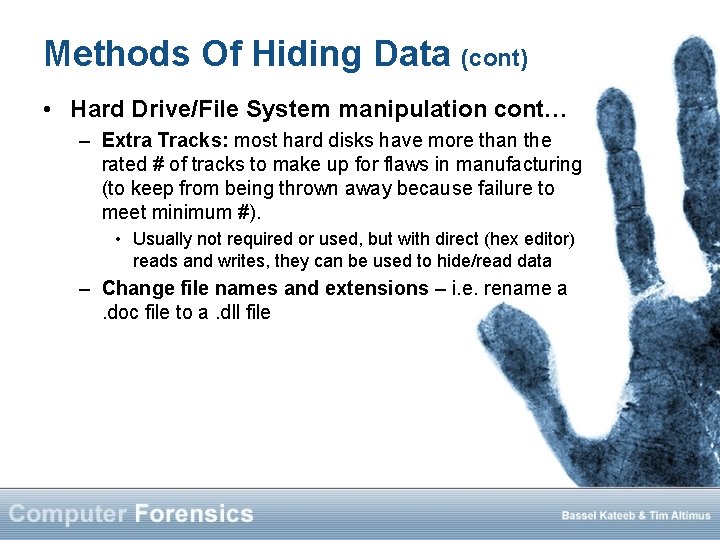 Methods Of Hiding Data (cont)

• Hard Drive/File System manipulation cont…

– Extra Tracks: most hard disks have more than the rated # of tracks to make up for flaws in manufacturing (to keep from being thrown away because failure to meet minimum #).

• Usually not required or used, but with direct (hex editor) reads and writes, they can be used to hide/read data

– Change file names and extensions – i.e. rename a .doc file to a .dll file

Computer Forensics

Bassel Kateeb & Tim Altimus